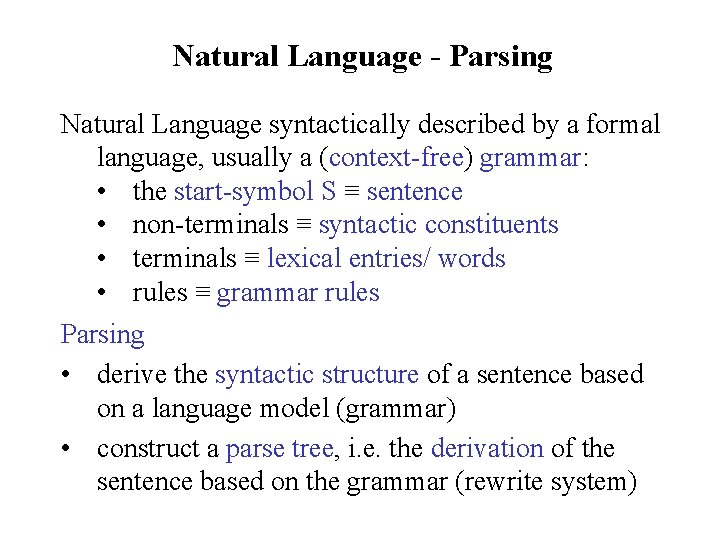 Natural Language - Parsing

Natural Language syntactically described by a formal language, usually a (context-free) grammar:
• the start-symbol S ≡ sentence
• non-terminals ≡ syntactic constituents
• terminals ≡ lexical entries/ words
• rules ≡ grammar rules

Parsing
• derive the syntactic structure of a sentence based on a language model (grammar)
• construct a parse tree, i.e. the derivation of the sentence based on the grammar (rewrite system)